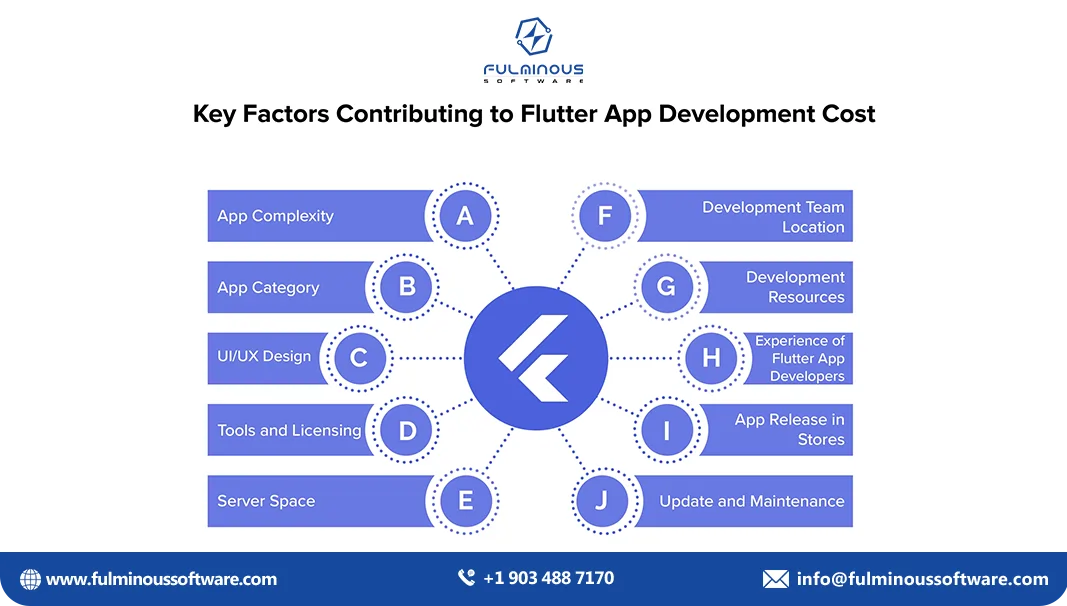 FULMINOUS
SOFTWARE

Key Factors Contributing to Flutter App Development Cost

App Complexity A

App Category B

UI/UX Design C

Tools and Licensing D

Server Space E

F Development Team Location

G Development Resources

H Experience of Flutter App Developers

I App Release in Stores

J Update and Maintenance

www.fulminoussoftware.com

+1 903 488 7170

info@fulminoussoftware.com